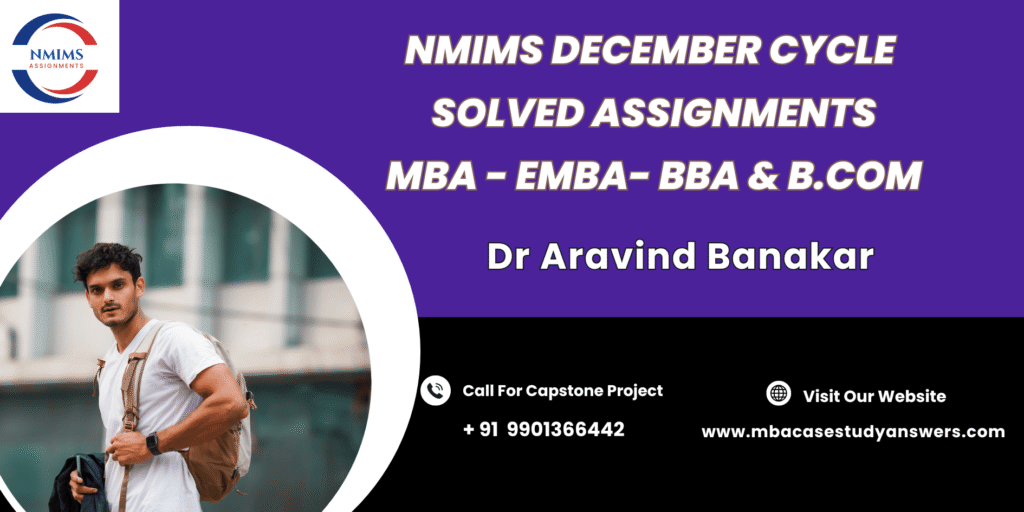 NMIMS
ASSIGNMENTS

NMIMS DECEMBER CYCLE
SOLVED ASSIGNMENTS
MBA - EMBA- BBA & B.COM

Dr Aravind Banakar

Call For Capstone Project
+ 91 9901366442

Visit Our Website
www.mbacasestudyanswers.com